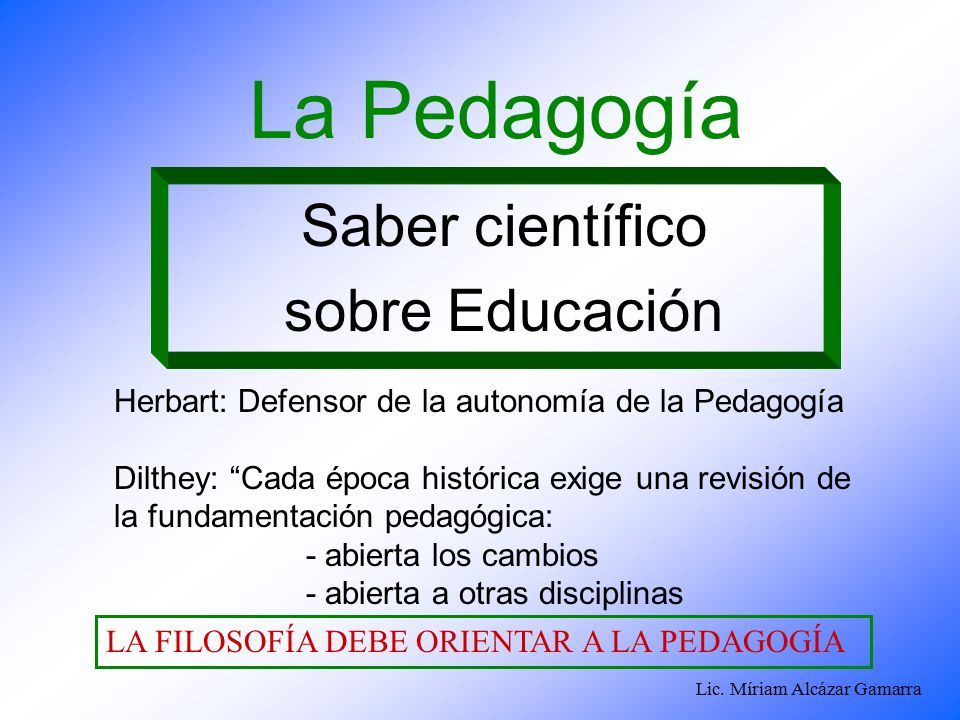 La Pedagogía

Saber científico sobre Educación

Herbart: Defensor de la autonomía de la Pedagogía

Dilthey: “Cada época histórica exige una revisión de la fundamentación pedagógica:
- abierta los cambios
- abierta a otras disciplinas

LA FILOSOFÍA DEBE ORIENTAR A LA PEDAGOGÍA

Lic. Míriam Alcázar Gamarra